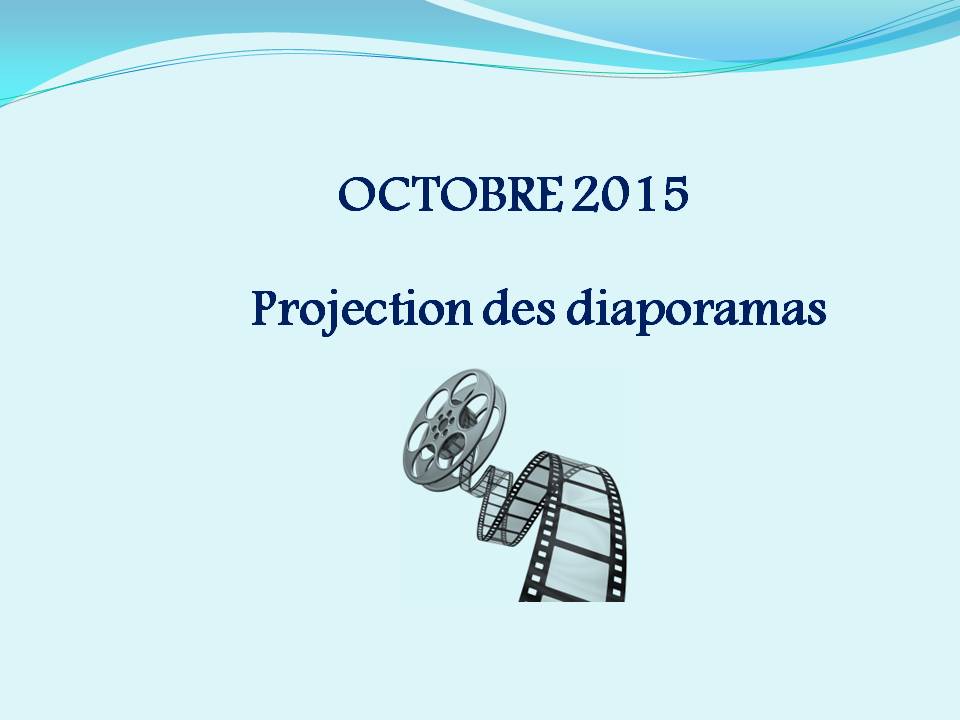 OCTOBRE 2015

Projection des diaporamas